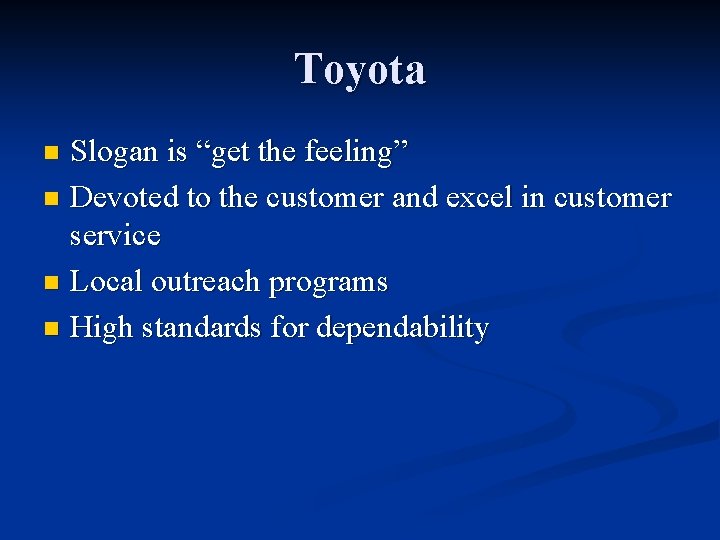 Toyota

- Slogan is “get the feeling”
- Devoted to the customer and excel in customer service
- Local outreach programs
- High standards for dependability